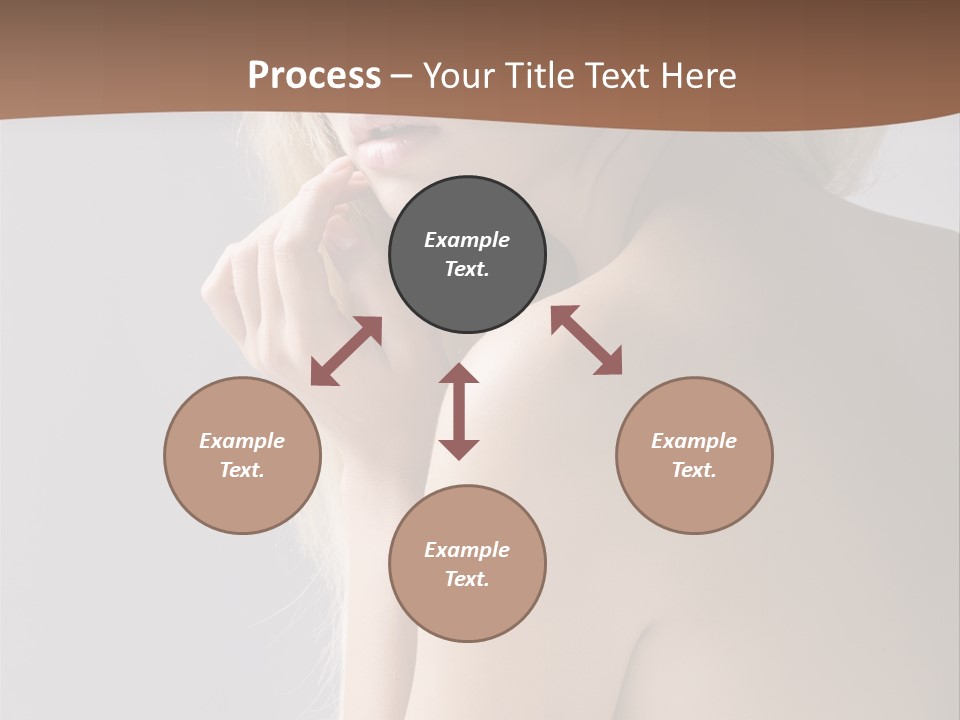 Process – Your Title Text Here

Example Text.

Example Text.

Example Text.

Example Text.